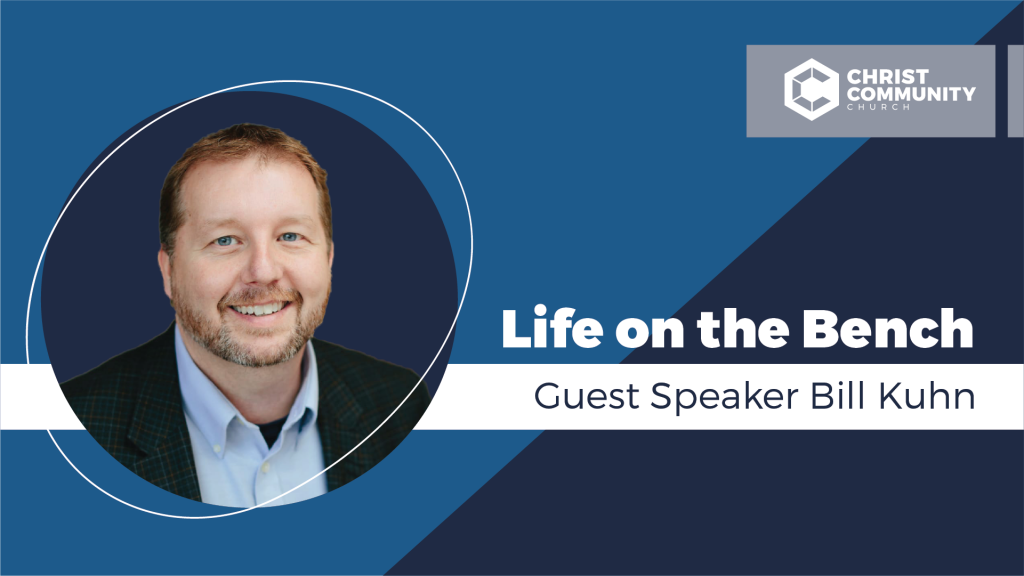 CHRIST COMMUNITY CHURCH

Life on the Bench

Guest Speaker Bill Kuhn